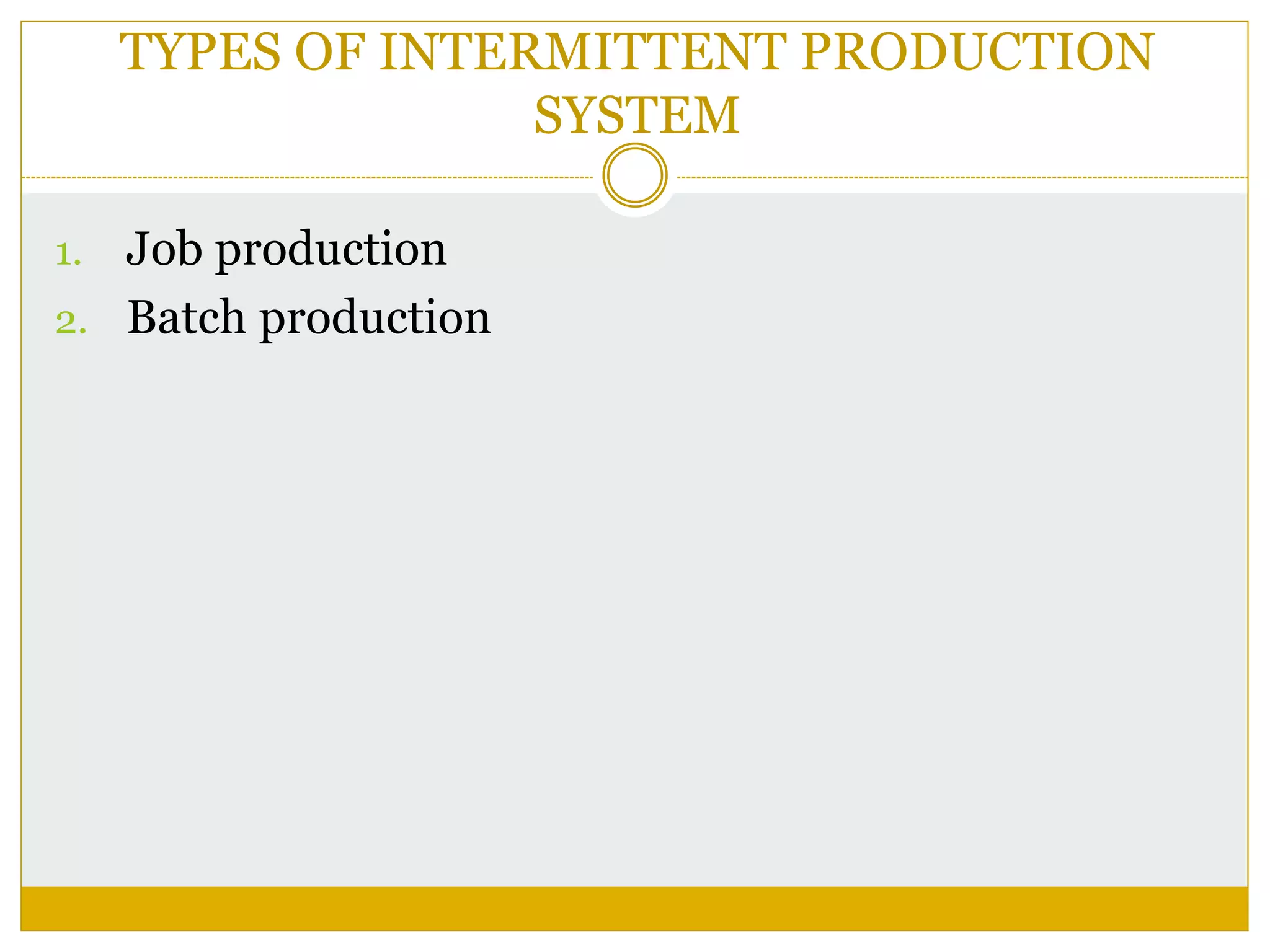 TYPES OF INTERMITTENT PRODUCTION SYSTEM

1. Job production
2. Batch production